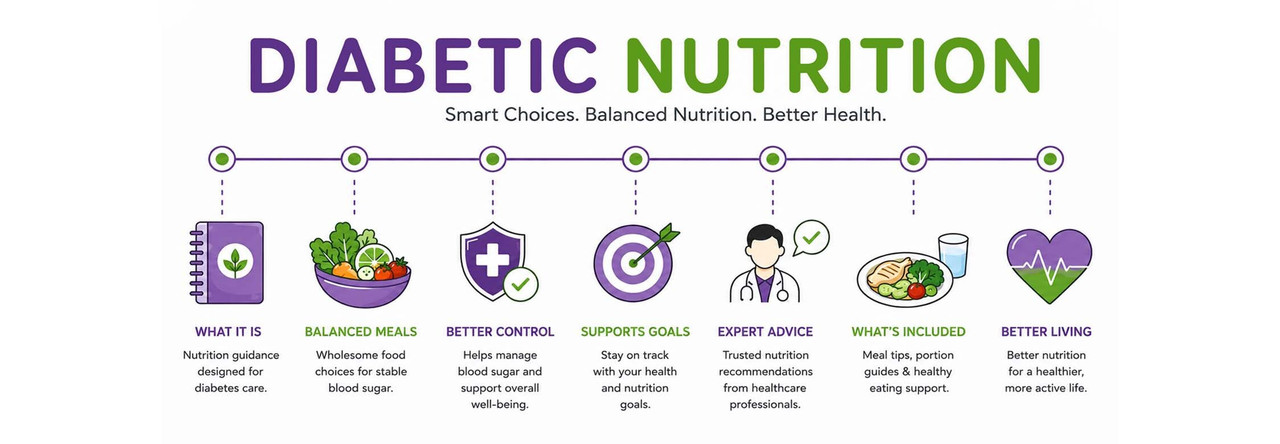 DIABETIC NUTRITION

Smart Choices. Balanced Nutrition. Better Health.

WHAT IT IS
Nutrition guidance designed for diabetes care.

BALANCED MEALS
Wholesome food choices for stable blood sugar.

BETTER CONTROL
Helps manage blood sugar and support overall well-being.

SUPPORTS GOALS
Stay on track with your health and nutrition goals.

EXPERT ADVICE
Trusted nutrition recommendations from healthcare professionals.

WHAT'S INCLUDED
Meal tips, portion guides & healthy eating support.

BETTER LIVING
Better nutrition for a healthier, more active life.